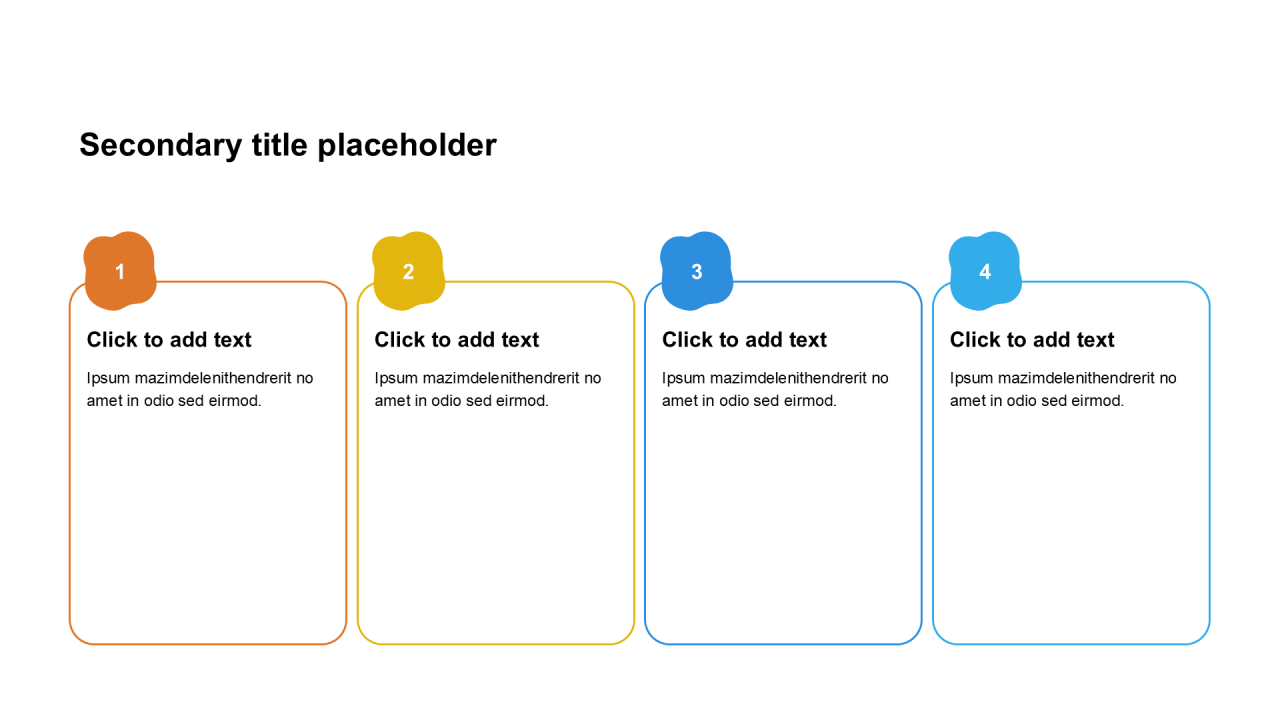 Secondary title placeholder

1

Click to add text

Ipsum mazimdelenithendrerit no amet in odio sed eirmod.

2

Click to add text

Ipsum mazimdelenithendrerit no amet in odio sed eirmod.

3

Click to add text

Ipsum mazimdelenithendrerit no amet in odio sed eirmod.

4

Click to add text

Ipsum mazimdelenithendrerit no amet in odio sed eirmod.